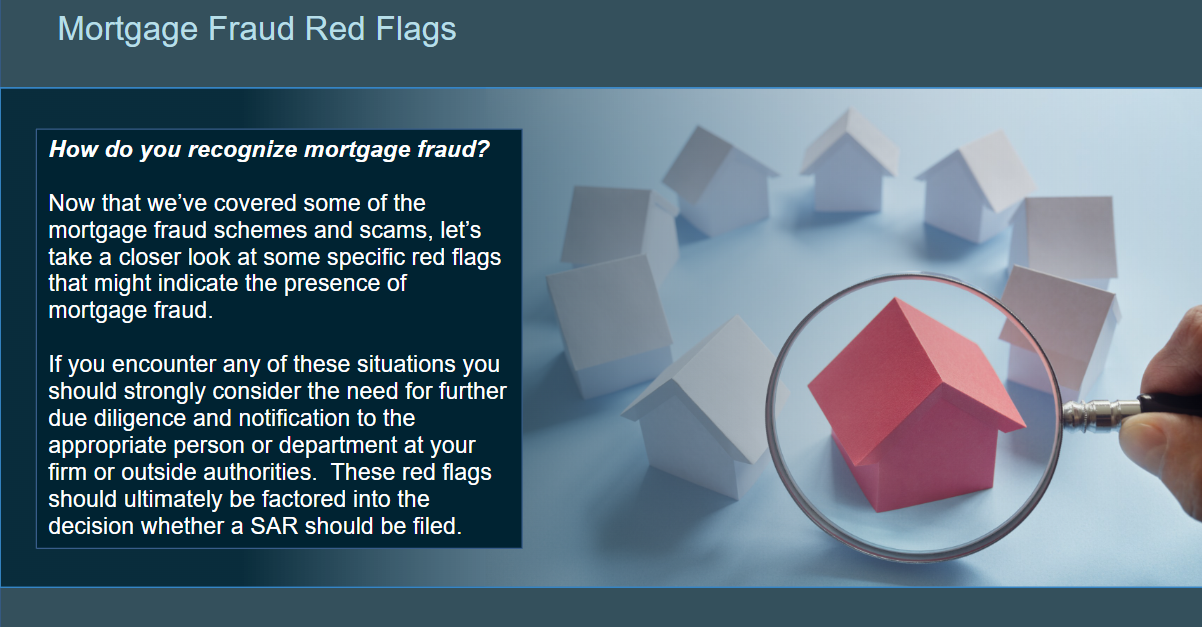 Mortgage Fraud Red Flags

How do you recognize mortgage fraud?

Now that we've covered some of the mortgage fraud schemes and scams, let's take a closer look at some specific red flags that might indicate the presence of mortgage fraud.

If you encounter any of these situations you should strongly consider the need for further due diligence and notification to the appropriate person or department at your firm or outside authorities. These red flags should ultimately be factored into the decision whether a SAR should be filed.